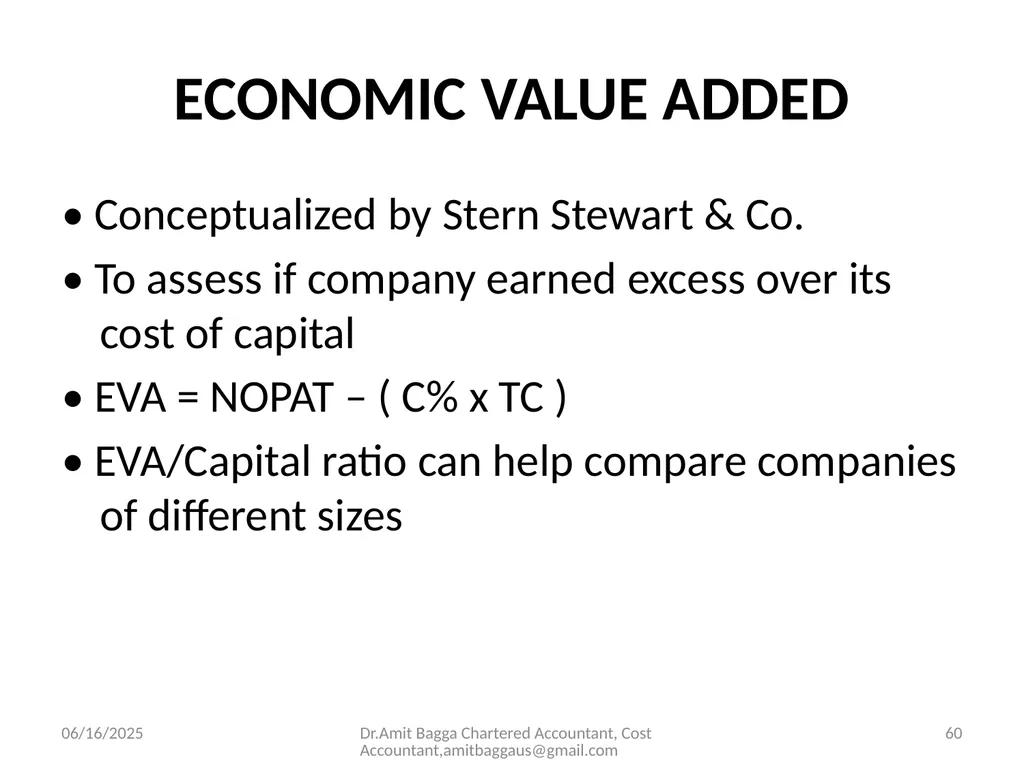 ECONOMIC VALUE ADDED

• Conceptualized by Stern Stewart & Co.

• To assess if company earned excess over its cost of capital

• EVA = NOPAT – ( C% x TC )

• EVA/Capital ratio can help compare companies of different sizes

06/16/2025

Dr.Amit Bagga Chartered Accountant, Cost Accountant,amitbaggaus@gmail.com

60